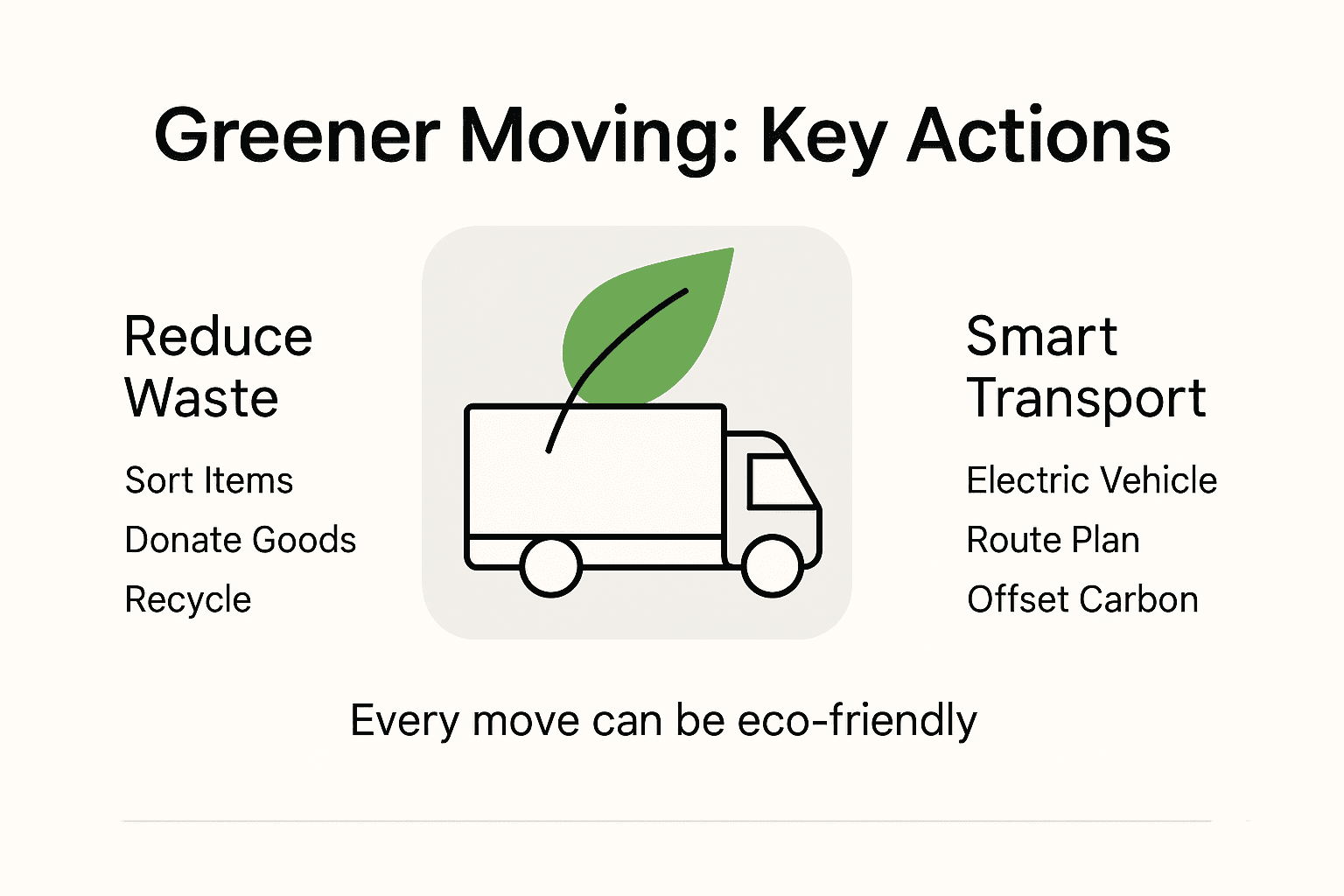 Greener Moving: Key Actions

Reduce Waste

Sort Items

Donate Goods

Recycle

Smart Transport

Electric Vehicle

Route Plan

Offset Carbon

Every move can be eco-friendly